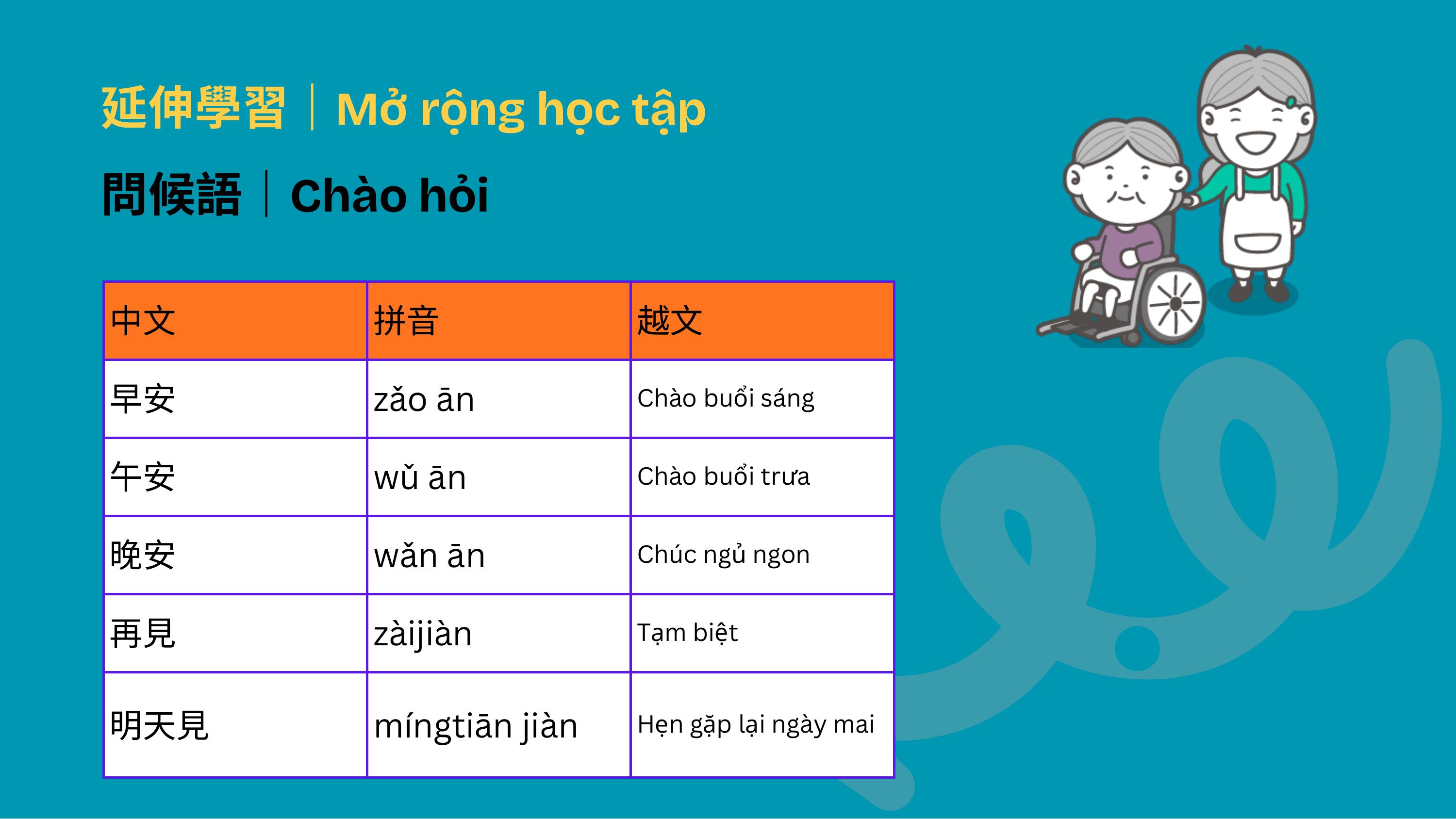 延伸學習｜Mở rộng học tập

問候語｜Chào hỏi

| 中文 | 拼音 | 越文 |
|---|---|---|
| 早安 | zǎo ān | Chào buổi sáng |
| 午安 | wǔ ān | Chào buổi trưa |
| 晚安 | wǎn ān | Chúc ngủ ngon |
| 再見 | zàijiàn | Tạm biệt |
| 明天見 | míngtiān jiàn | Hẹn gặp lại ngày mai |